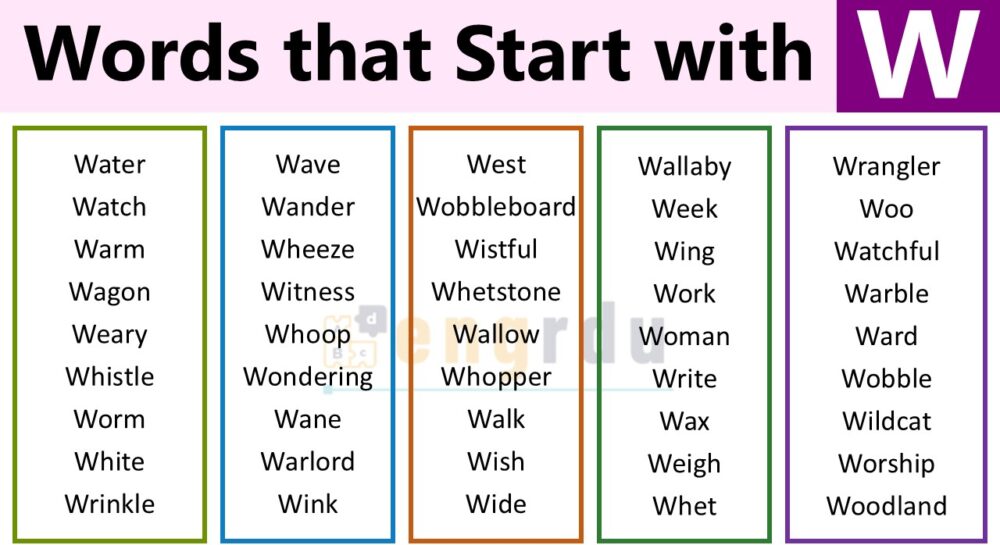 Words that Start with W

Water
Watch
Warm
Wagon
Weary
Whistle
Worm
White
Wrinkle

Wave
Wander
Wheeze
Witness
Whoop
Wondering
Wane
Warlord
Wink

West
Wobbleboard
Wistful
Whetstone
Wallow
Whopper
Walk
Wish
Wide

Wallaby
Week
Wing
Work
Woman
Write
Wax
Weigh
Whet

Wrangler
Woo
Watchful
Warble
Ward
Wobble
Wildcat
Worship
Woodland

engrdu